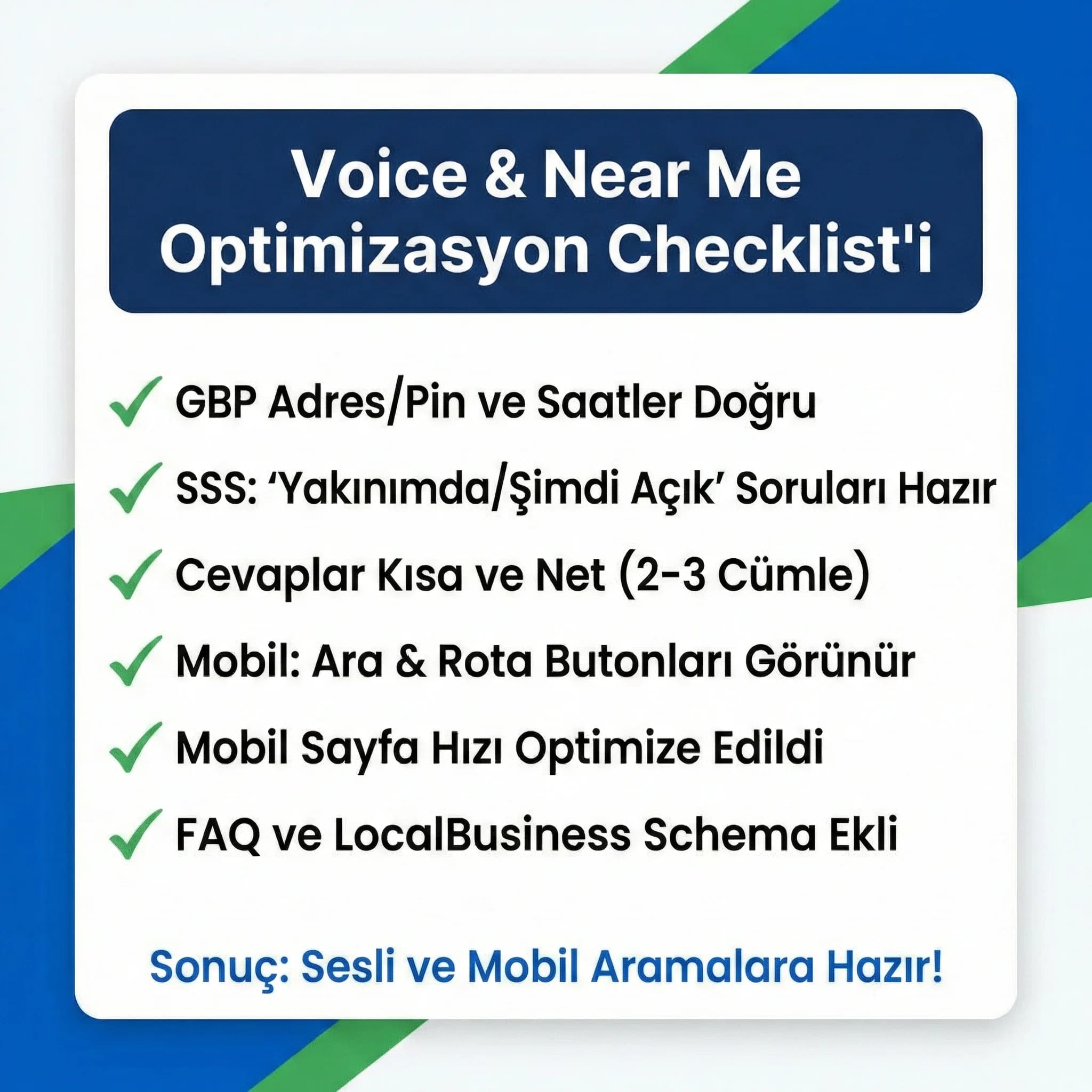 Voice & Near Me Optimizasyon Checklist'i

✓ GBP Adres/Pin ve Saatler Doğru

✓ SSS: ‘Yakınımda/Şimdi Açık’ Soruları Hazır

✓ Cevaplar Kısa ve Net (2-3 Cümle)

✓ Mobil: Ara & Rota Butonları Görünür

✓ Mobil Sayfa Hızı Optimize Edildi

✓ FAQ ve LocalBusiness Schema Ekli

Sonuç: Sesli ve Mobil Aramalara Hazır!